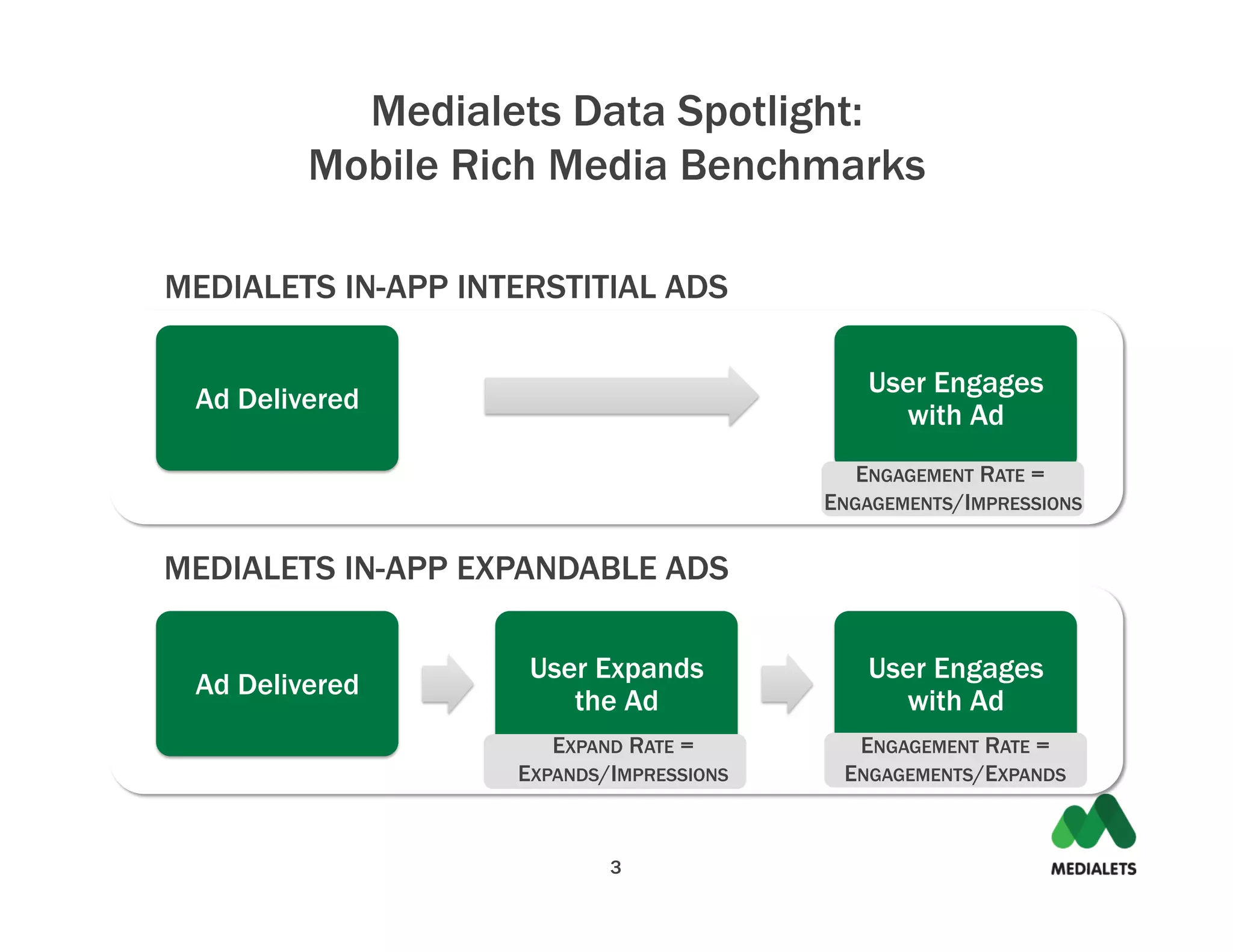 Medialets Data Spotlight:
Mobile Rich Media Benchmarks

MEDIALETS IN-APP INTERSTITIAL ADS

Ad Delivered

User Engages with Ad

ENGAGEMENT RATE = ENGAGEMENTS/IMPRESSIONS

MEDIALETS IN-APP EXPANDABLE ADS

Ad Delivered

User Expands the Ad

EXPAND RATE = EXPANDS/IMPRESSIONS

User Engages with Ad

ENGAGEMENT RATE = ENGAGEMENTS/EXPANDS

3

MEDIALETS